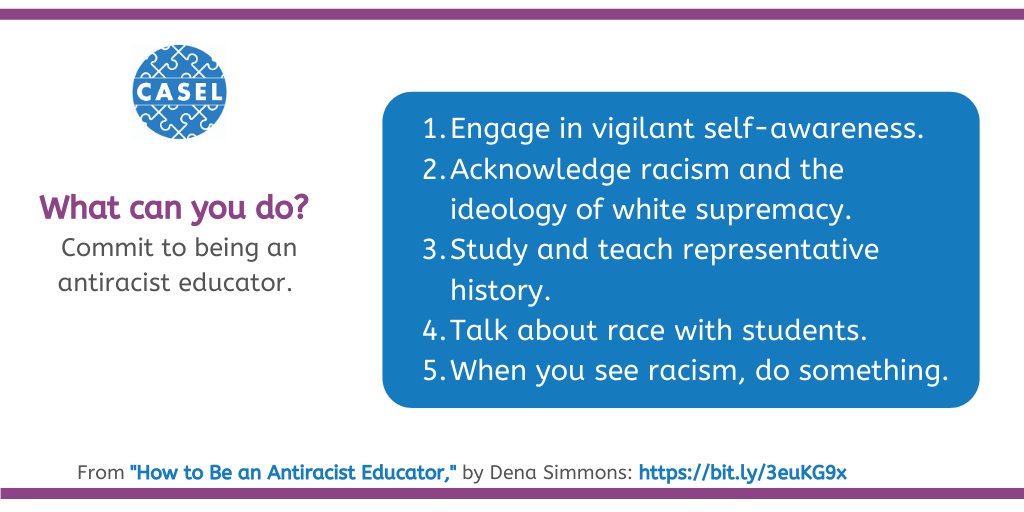 CASEL

What can you do?
Commit to being an antiracist educator.

1. Engage in vigilant self-awareness.
2. Acknowledge racism and the ideology of white supremacy.
3. Study and teach representative history.
4. Talk about race with students.
5. When you see racism, do something.

From "How to Be an Antiracist Educator," by Dena Simmons: https://bit.ly/3euKG9x